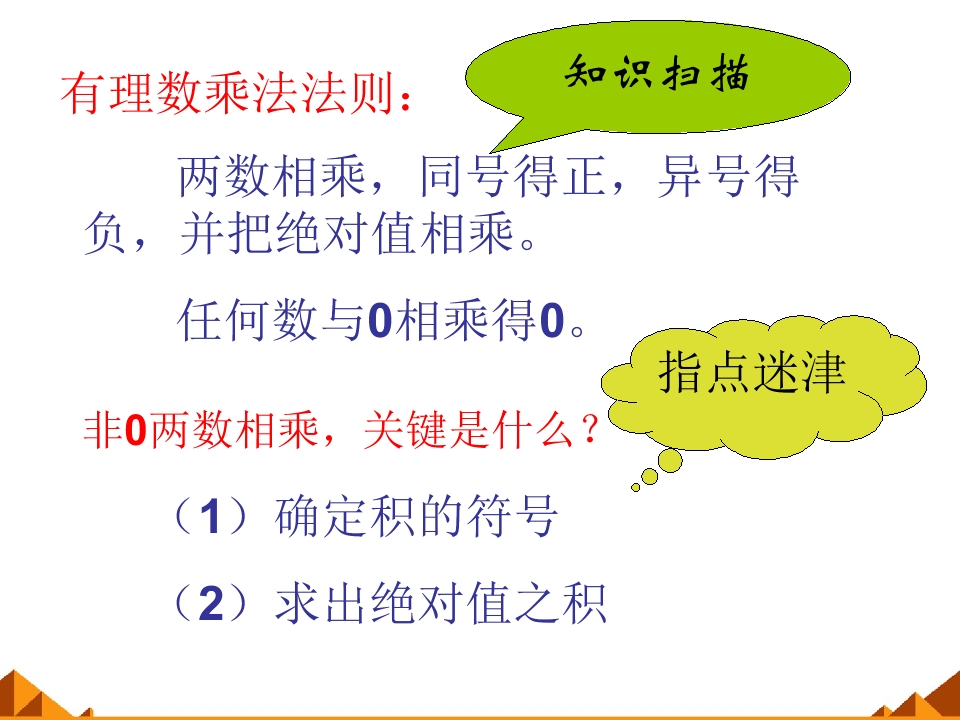 有理数乘法法则：

知识扫描

两数相乘，同号得正，异号得负，并把绝对值相乘。

任何数与0相乘得0。

指点迷津

非0两数相乘，关键是什么？

（1）确定积的符号

（2）求出绝对值之积